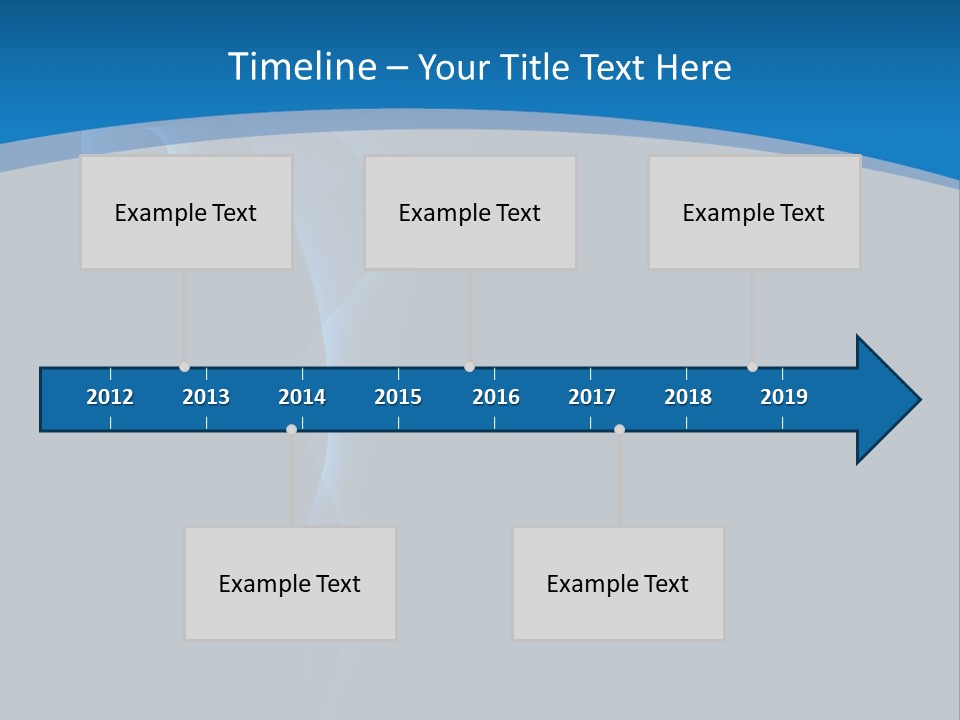 Timeline – Your Title Text Here

Example Text

Example Text

Example Text

2012 2013 2014 2015 2016 2017 2018 2019

Example Text

Example Text